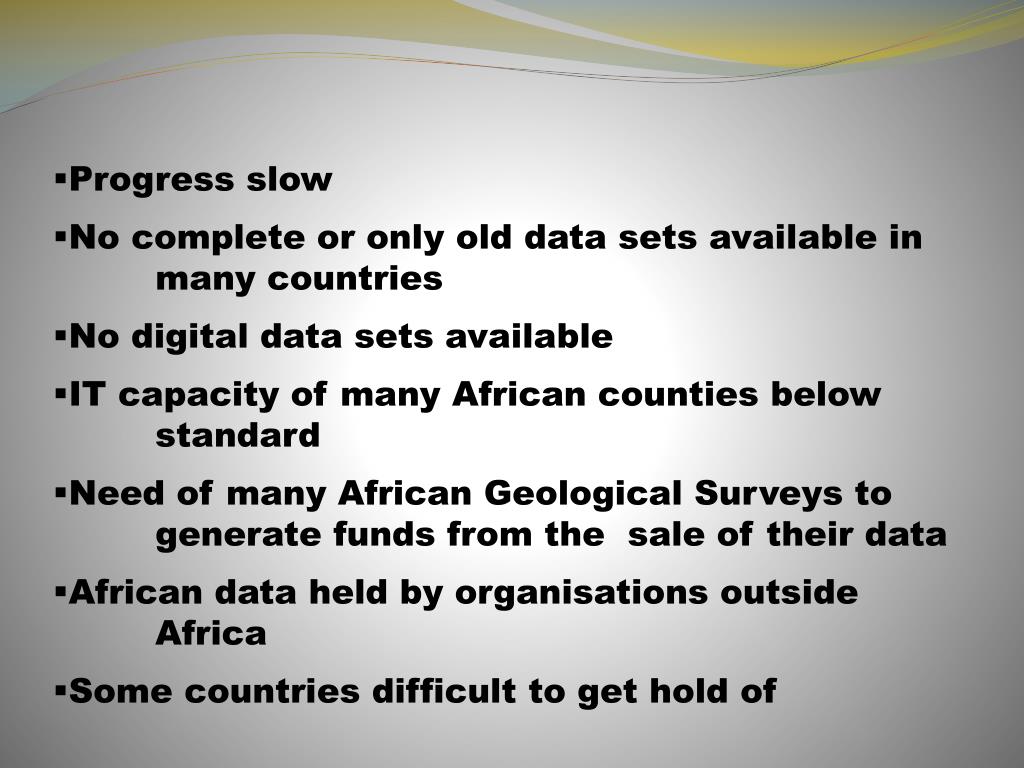 ▪Progress slow

▪No complete or only old data sets available in many countries

▪No digital data sets available

▪IT capacity of many African counties below standard

▪Need of many African Geological Surveys to generate funds from the sale of their data

▪African data held by organisations outside Africa

▪Some countries difficult to get hold of